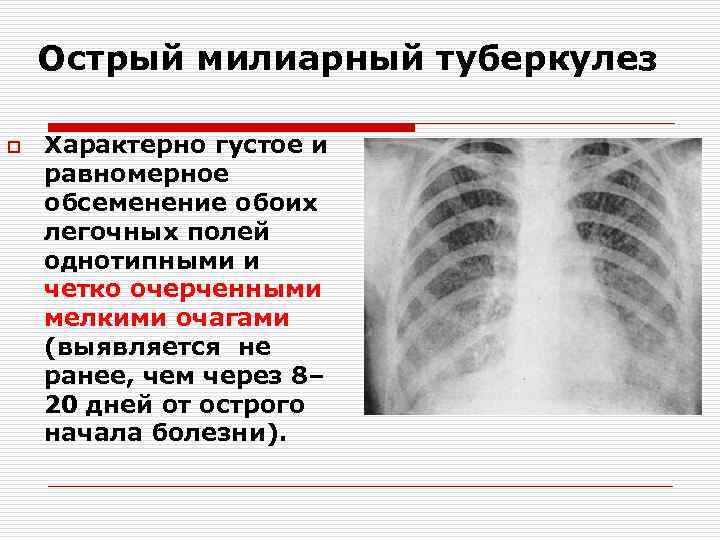 Острый милиарный туберкулез

Характерно густое и равномерное обсеменение обоих легочных полей однотипными и четко очерченными мелкими очагами (выявляется  не ранее, чем через 8–20 дней от острого начала болезни).